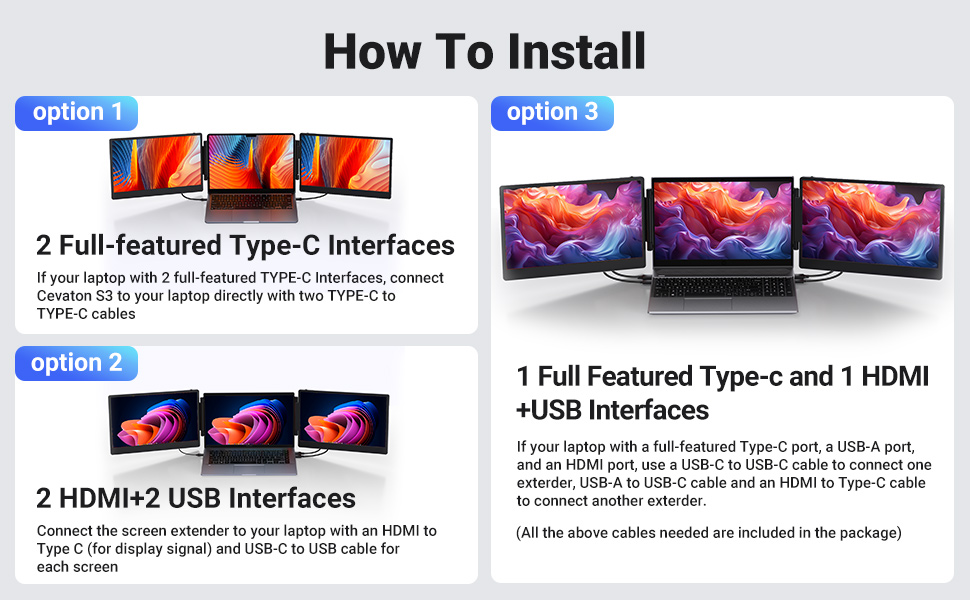 How To Install

option 1

2 Full-featured Type-C Interfaces

If your laptop with 2 full-featured TYPE-C Interfaces, connect Cevaton S3 to your laptop directly with two TYPE-C to TYPE-C cables

option 2

2 HDMI+2 USB Interfaces

Connect the screen extender to your laptop with an HDMI to Type C (for display signal) and USB-C to USB cable for each screen

option 3

1 Full Featured Type-c and 1 HDMI +USB Interfaces

If your laptop with a full-featured Type-C port, a USB-A port, and an HDMI port, use a USB-C to USB-C cable to connect one exterder, USB-A to USB-C cable and an HDMI to Type-C cable to connect another exterder.

(All the above cables needed are included in the package)